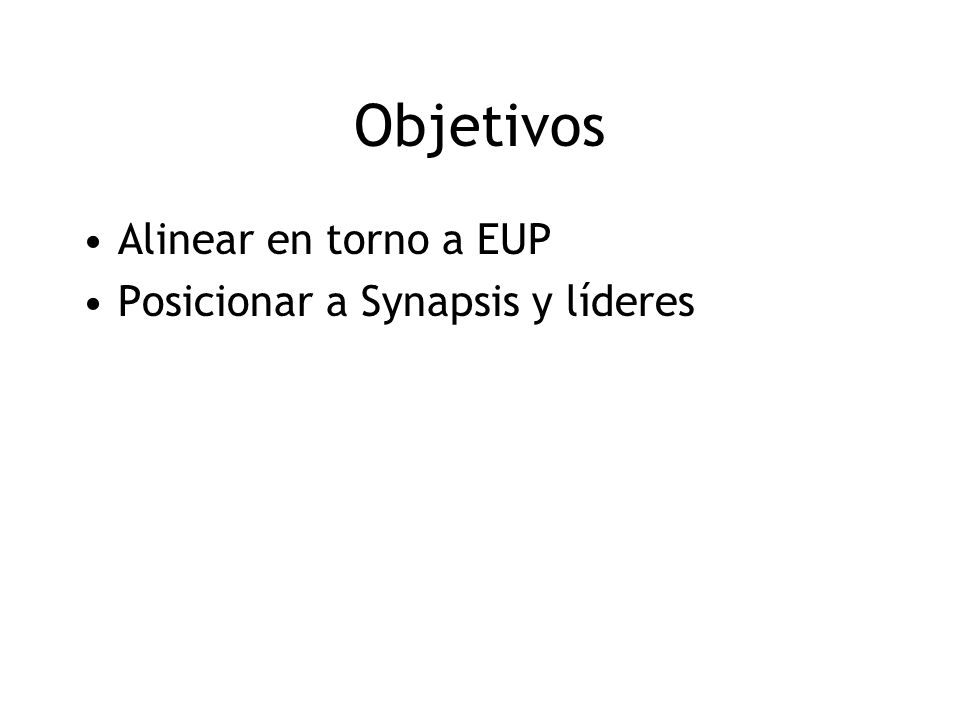 Objetivos

• Alinear en torno a EUP
• Posicionar a Synapsis y líderes